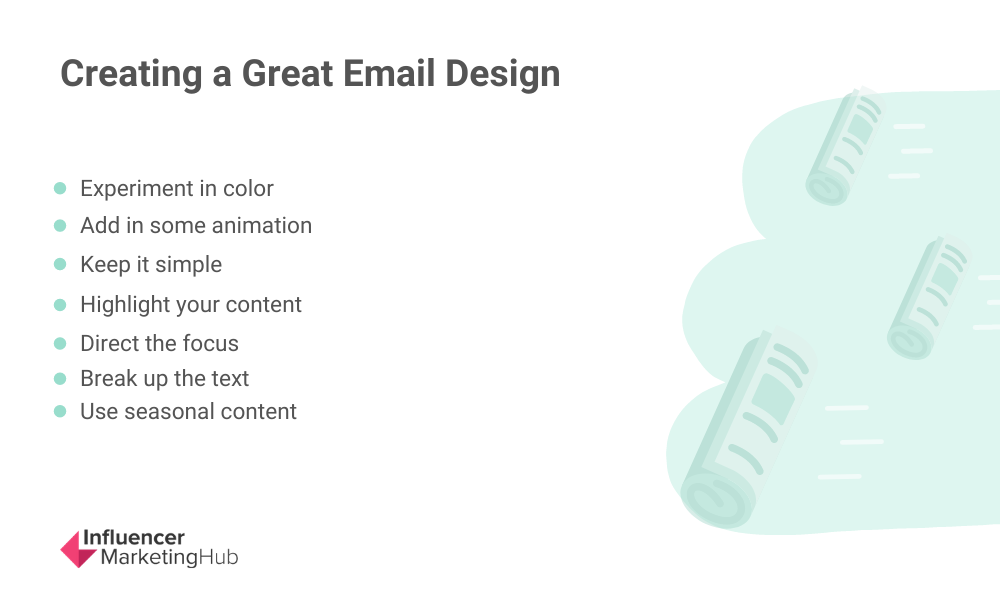 Creating a Great Email Design

- Experiment in color
- Add in some animation
- Keep it simple
- Highlight your content
- Direct the focus
- Break up the text
- Use seasonal content

Influencer MarketingHub